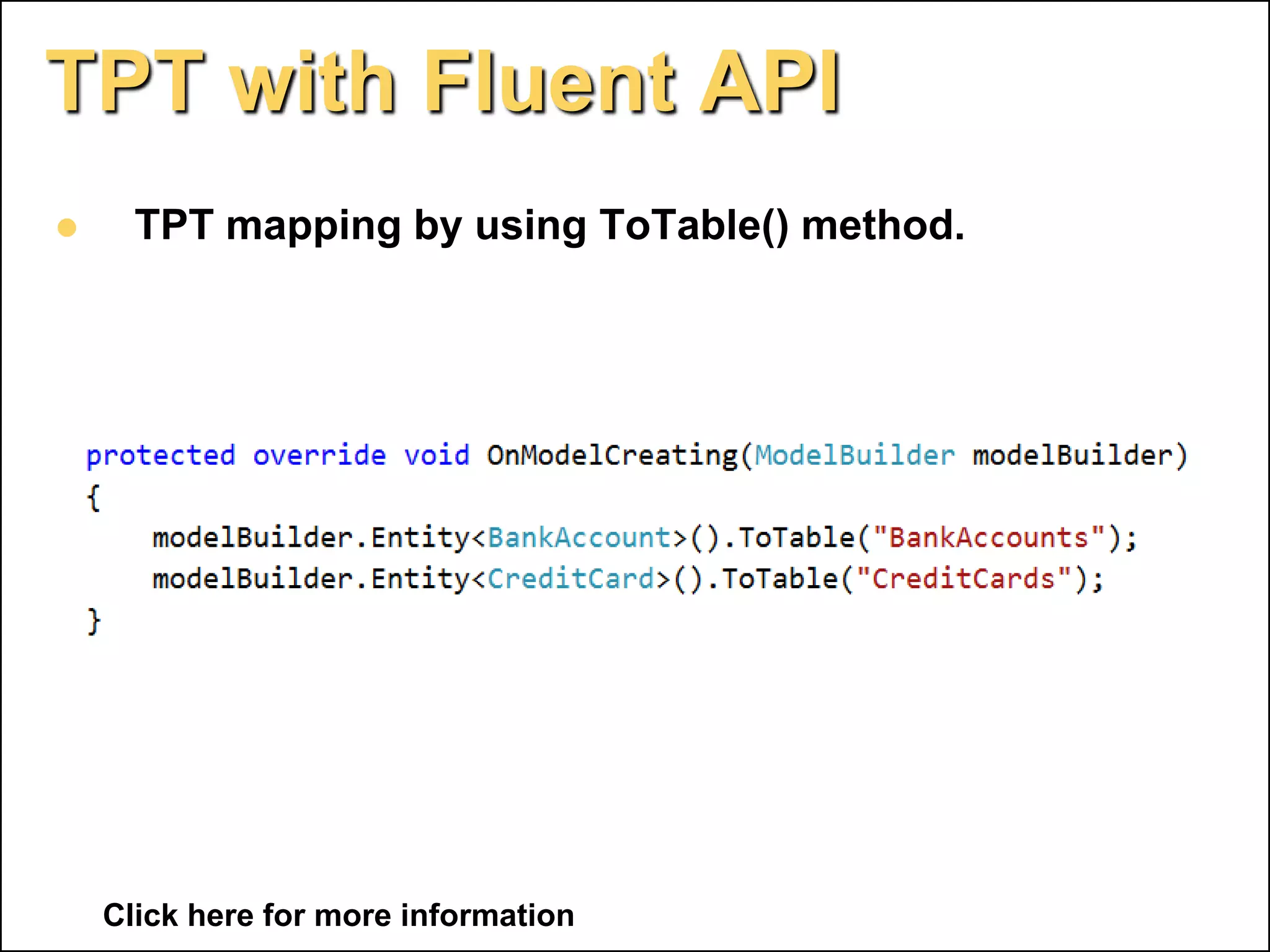 TPT with Fluent API

● TPT mapping by using ToTable() method.

protected override void OnModelCreating(ModelBuilder modelBuilder)
{
    modelBuilder.Entity<BankAccount>().ToTable("BankAccounts");
    modelBuilder.Entity<CreditCard>().ToTable("CreditCards");
}

Click here for more information